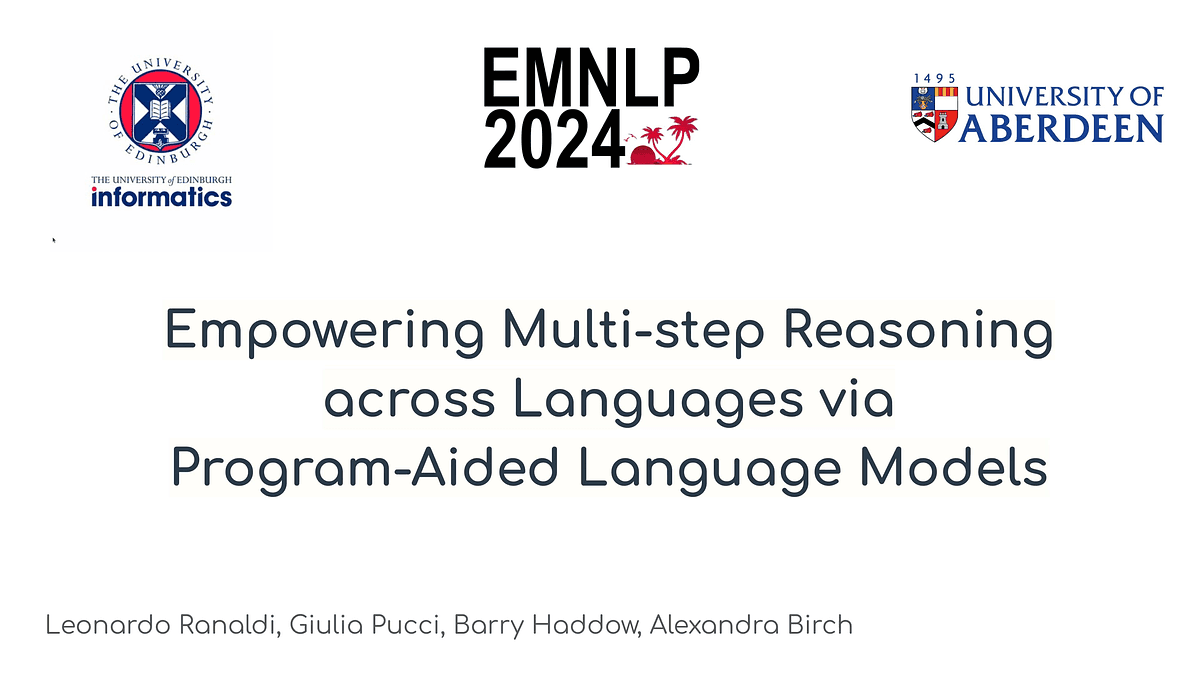 THE UNIVERSITY OF EDINBURGH

THE UNIVERSITY of EDINBURGH
informatics

EMNLP
2024

1495
UNIVERSITY OF
ABERDEEN

Empowering Multi-step Reasoning across Languages via Program-Aided Language Models

Leonardo Ranaldi, Giulia Pucci, Barry Haddow, Alexandra Birch